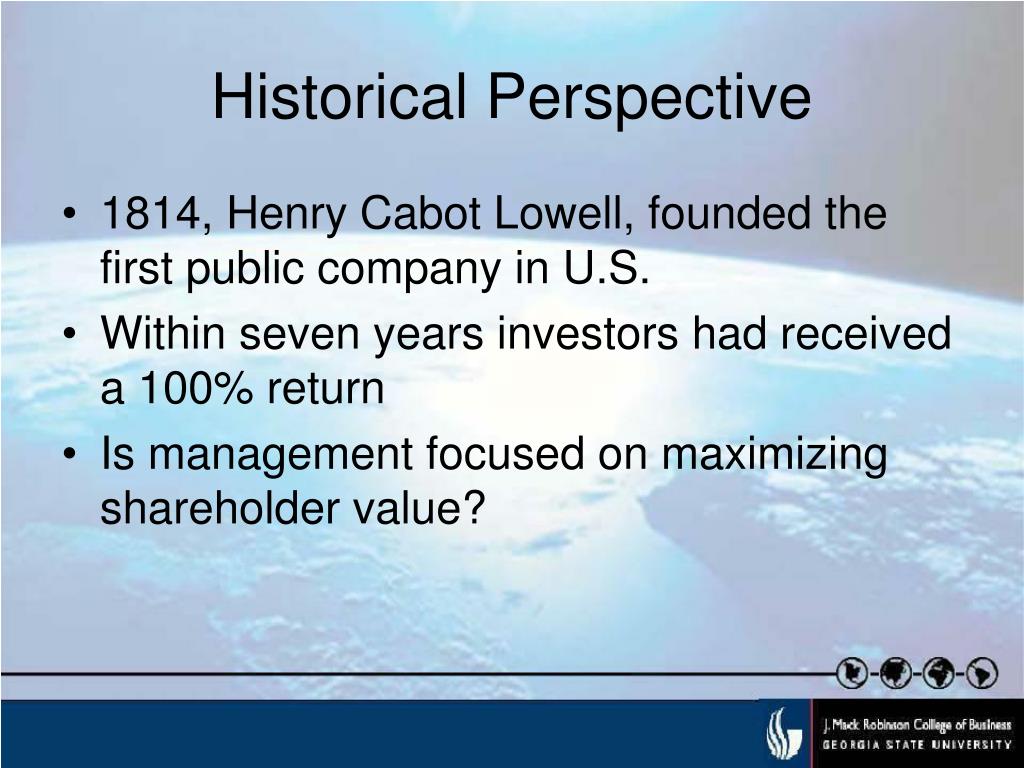 Historical Perspective

• 1814, Henry Cabot Lowell, founded the first public company in U.S.
• Within seven years investors had received a 100% return
• Is management focused on maximizing shareholder value?

J. Mack Robinson College of Business
GEORGIA STATE UNIVERSITY